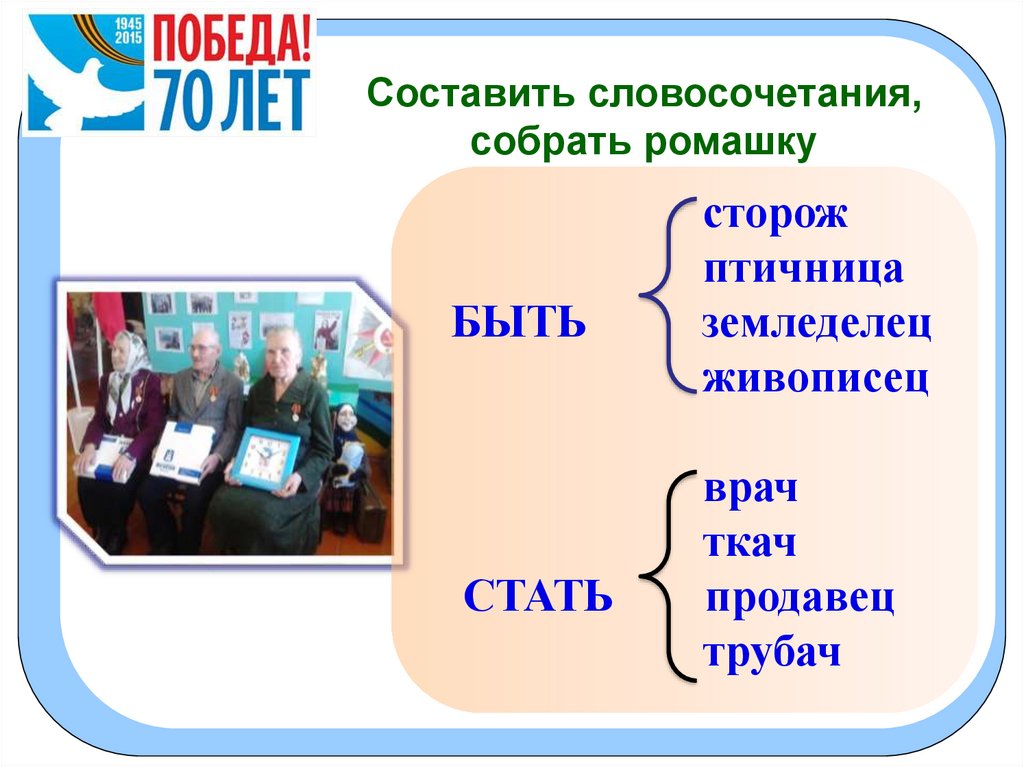 1945
2015
ПОБЕДА!
70 ЛЕТ

Составить словосочетания, собрать ромашку

БЫТЬ

сторож
птичница
земледелец
живописец

СТАТЬ

врач
ткач
продавец
трубач